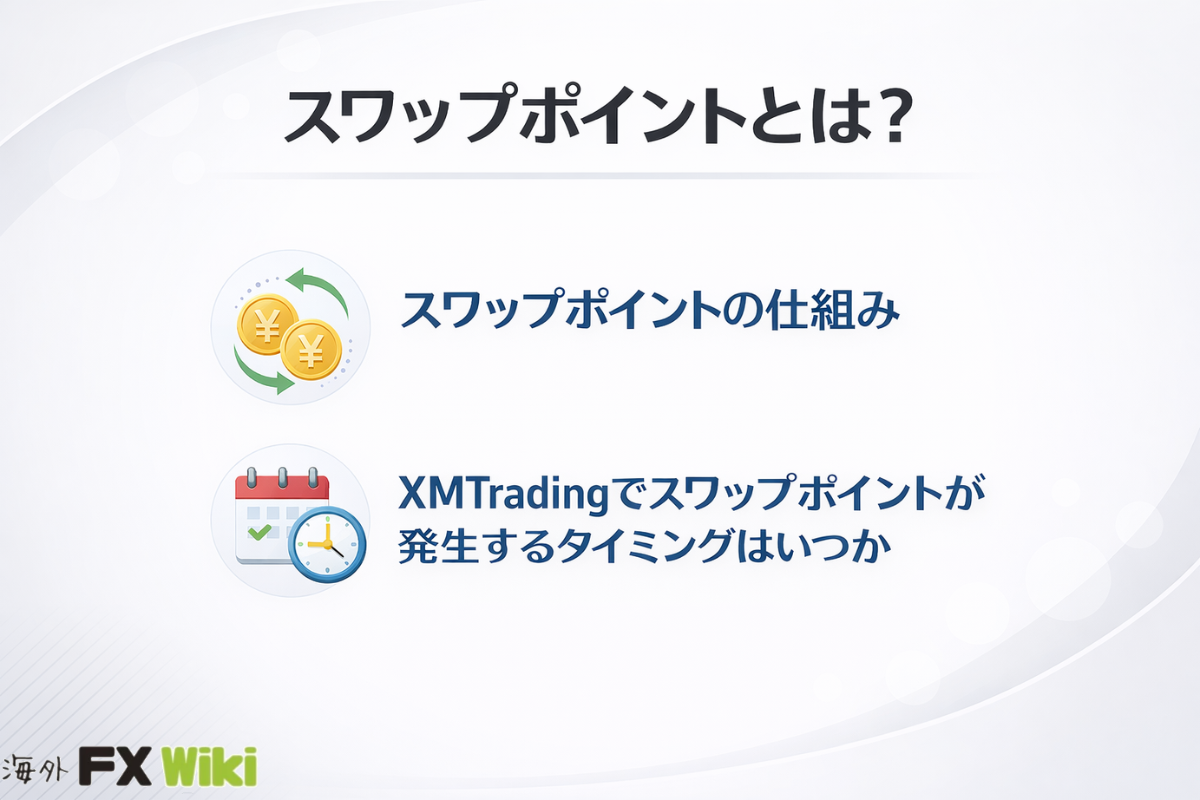 スワップポイントとは?

¥ ¥

スワップポイントの仕組み

XMTradingでスワップポイントが発生するタイミングはいつか

海外 FX Wiki